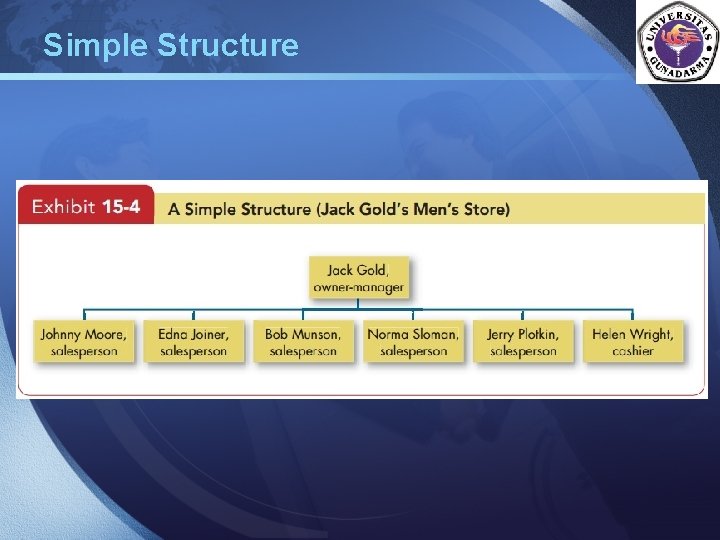 Simple Structure

UNIVERSITAS GUNADARMA

Exhibit 15-4 A Simple Structure (Jack Gold's Men's Store)

Jack Gold, owner-manager

Johnny Moore, salesperson

Edna Joiner, salesperson

Bob Munson, salesperson

Norma Sloman, salesperson

Jerry Plotkin, salesperson

Helen Wright, cashier